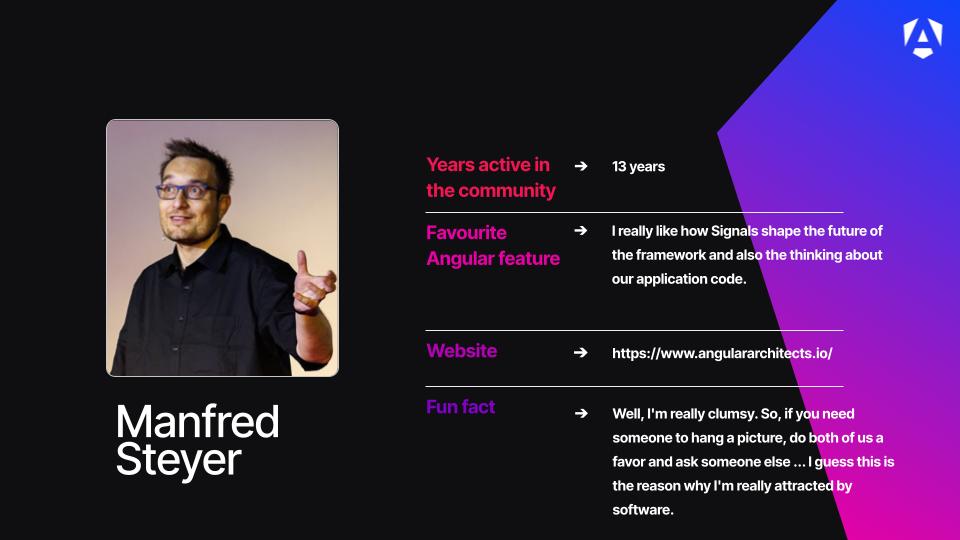 Manfred Steyer

Years active in the community → 13 years

Favourite Angular feature → I really like how Signals shape the future of the framework and also the thinking about our application code.

Website → https://www.angulararchitects.io/

Fun fact → Well, I'm really clumsy. So, if you need someone to hang a picture, do both of us a favor and ask someone else ... I guess this is the reason why I'm really attracted by software.